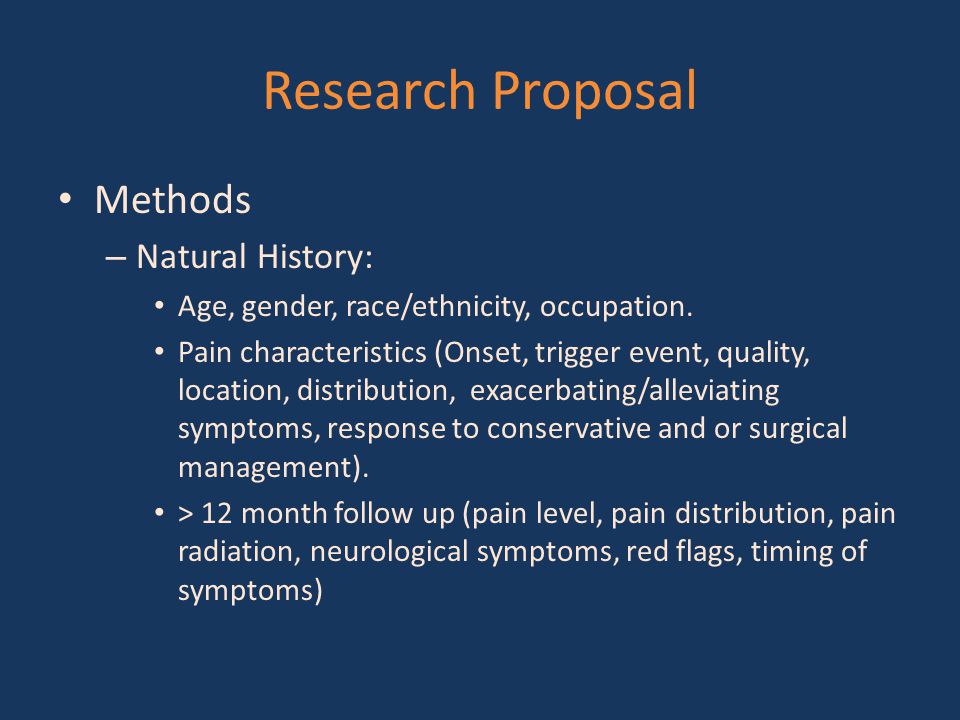 Research Proposal

• Methods
– Natural History:
• Age, gender, race/ethnicity, occupation.
• Pain characteristics (Onset, trigger event, quality, location, distribution, exacerbating/alleviating symptoms, response to conservative and or surgical management).
• > 12 month follow up (pain level, pain distribution, pain radiation, neurological symptoms, red flags, timing of symptoms)